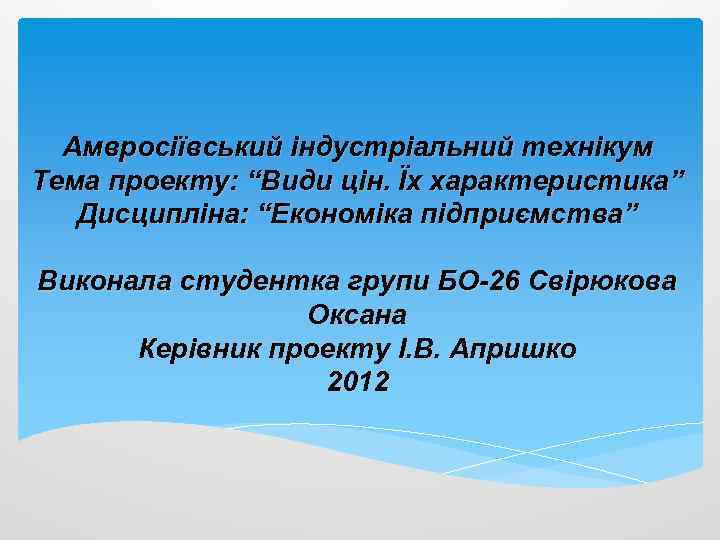 Амвросіївський індустріальний технікум
Тема проекту: “Види цін. Їх характеристика”
Дисципліна: “Економіка підприємства”

Виконала студентка групи БО-26 Свірюкова Оксана
Керівник проекту І.В. Апришко
2012